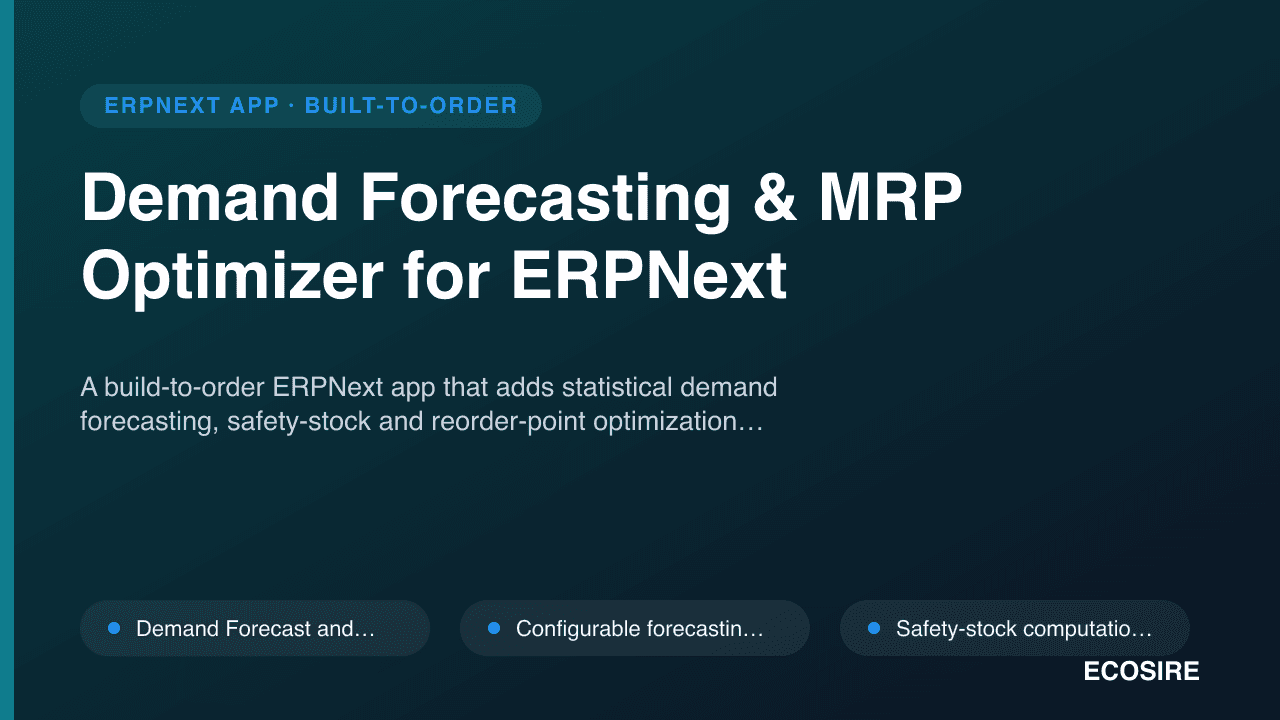 ERPNEXT APP · BUILT-TO-ORDER

Demand Forecasting & MRP Optimizer for ERPNext

A build-to-order ERPNext app that adds statistical demand forecasting, safety-stock and reorder-point optimization…

• Demand Forecast and…

• Configurable forecastin…

• Safety-stock computatio…

ECOSIRE